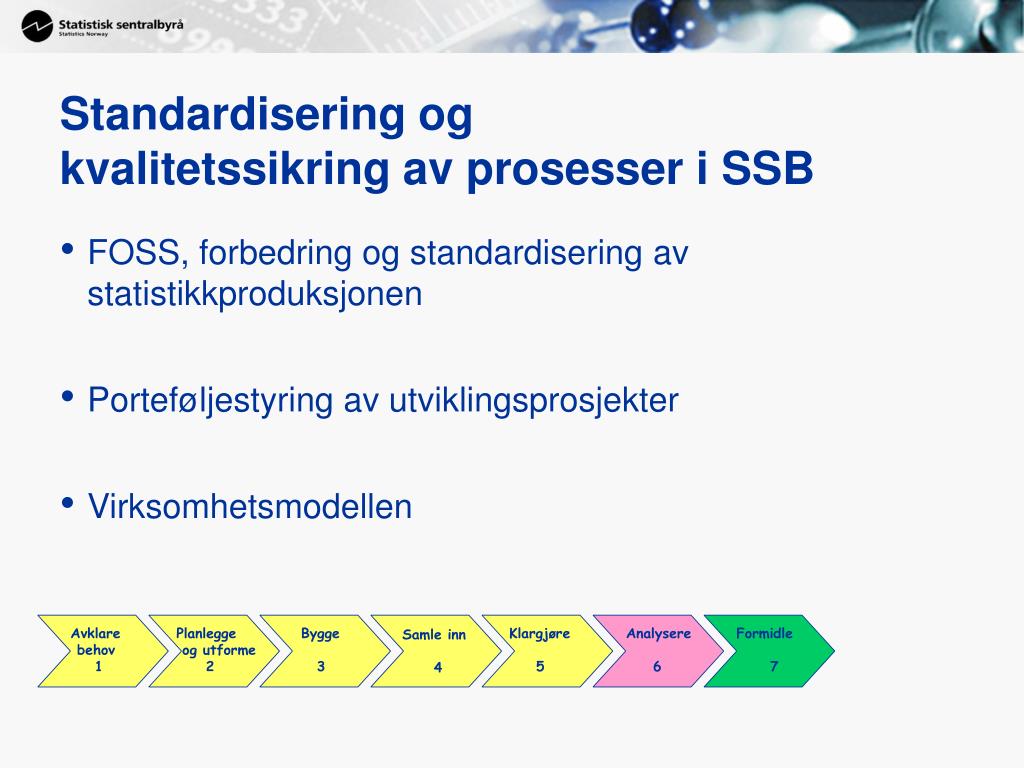 Statistisk sentralbyrå
Statistics Norway

Standardisering og kvalitetssikring av prosesser i SSB

• FOSS, forbedring og standardisering av statistikkproduksjonen

• Porteføljestyring av utviklingsprosjekter

• Virksomhetsmodellen

Avklare behov 1
Planlegge og utforme 2
Bygge 3
Samle inn 4
Klargjøre 5
Analysere 6
Formidle 7